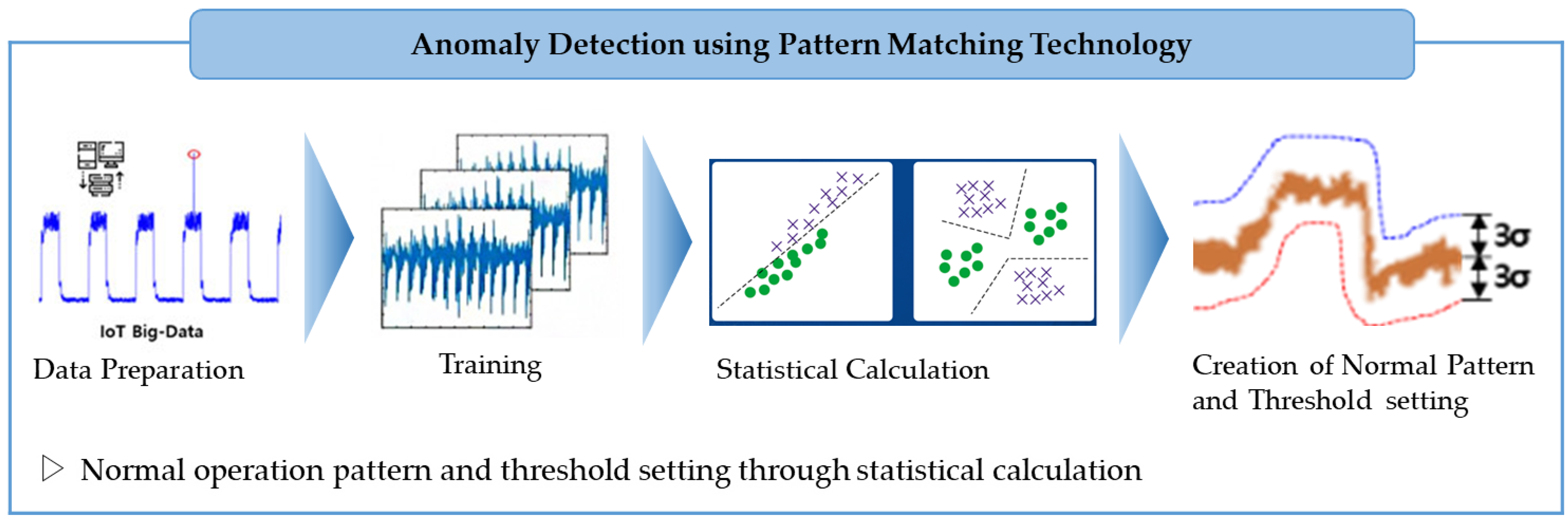 Anomaly Detection using Pattern Matching Technology

IoT Big-Data

Data Preparation

Training

Statistical Calculation

$3\sigma$

$3\sigma$

Creation of Normal Pattern and Threshold setting

▷ Normal operation pattern and threshold setting through statistical calculation